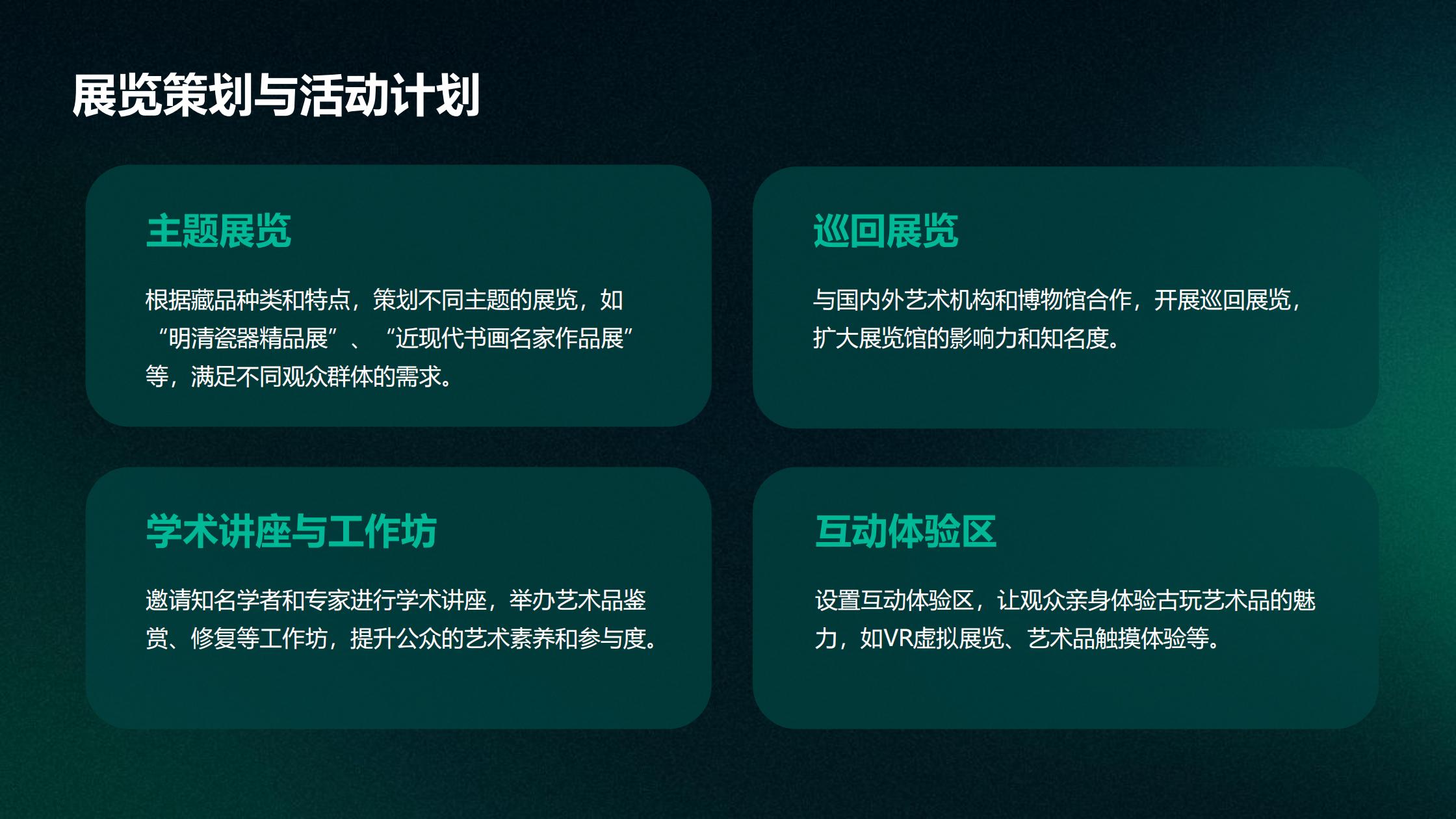 展览策划与活动计划

主题展览

根据藏品种类和特点，策划不同主题的展览，如“明清瓷器精品展”、“近现代书画名家作品展”等，满足不同观众群体的需求。

巡回展览

与国内外艺术机构和博物馆合作，开展巡回展览，扩大展览馆的影响力和知名度。

学术讲座与工作坊

邀请知名学者和专家进行学术讲座，举办艺术品鉴赏、修复等工作坊，提升公众的艺术素养和参与度。

互动体验区

设置互动体验区，让观众亲身体验古玩艺术品的魅力，如VR虚拟展览、艺术品触摸体验等。